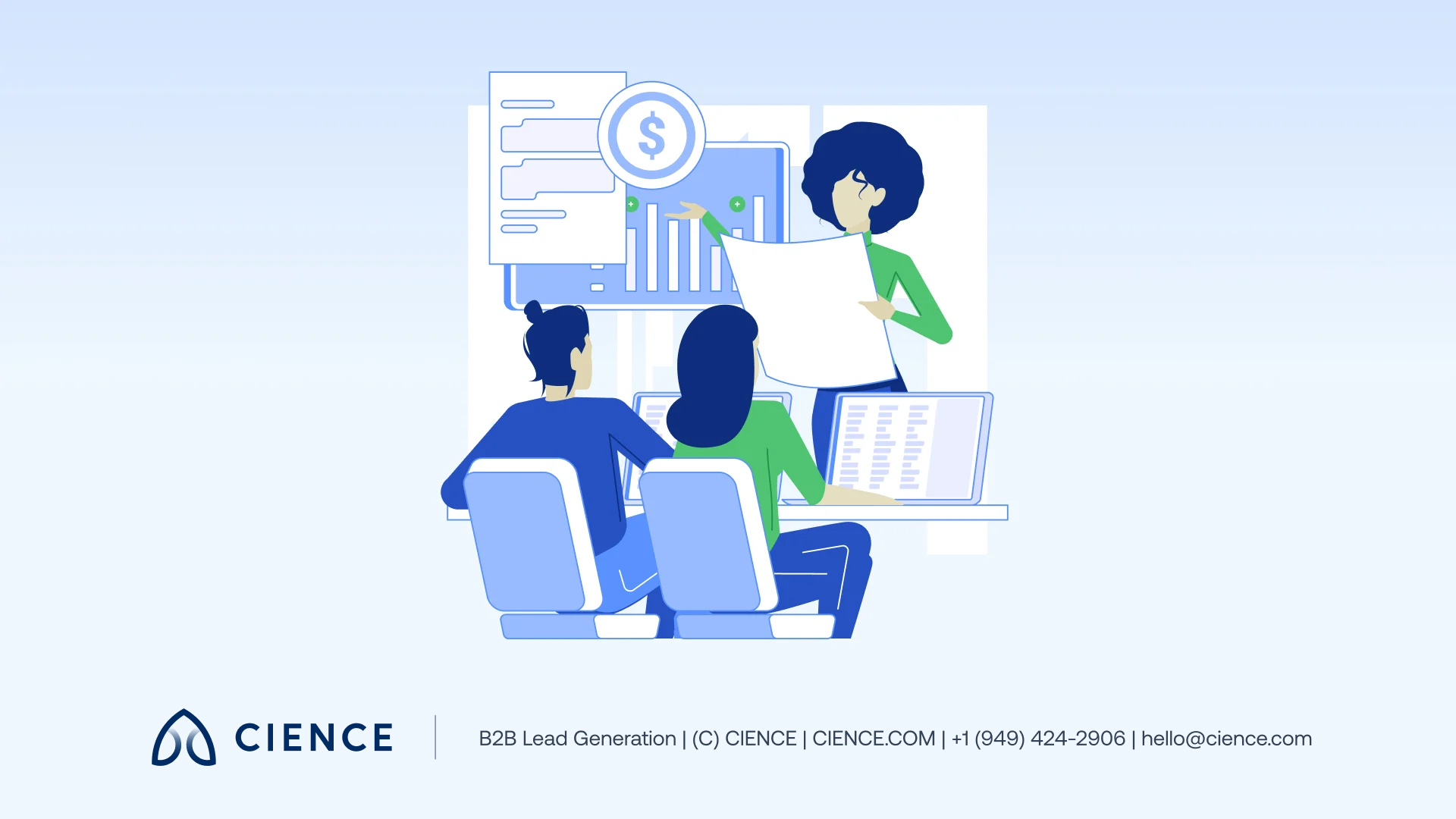 $

CIENCE

B2B Lead Generation | (C) CIENCE | CIENCE.COM | +1 (949) 424-2906 | hello@cience.com